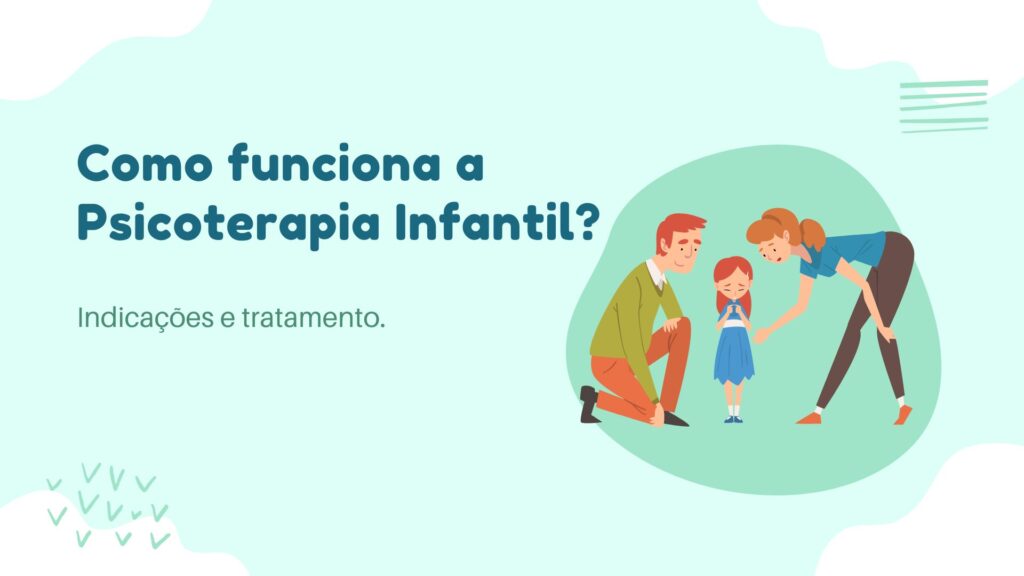 Como funciona a Psicoterapia Infantil?

Indicações e tratamento.